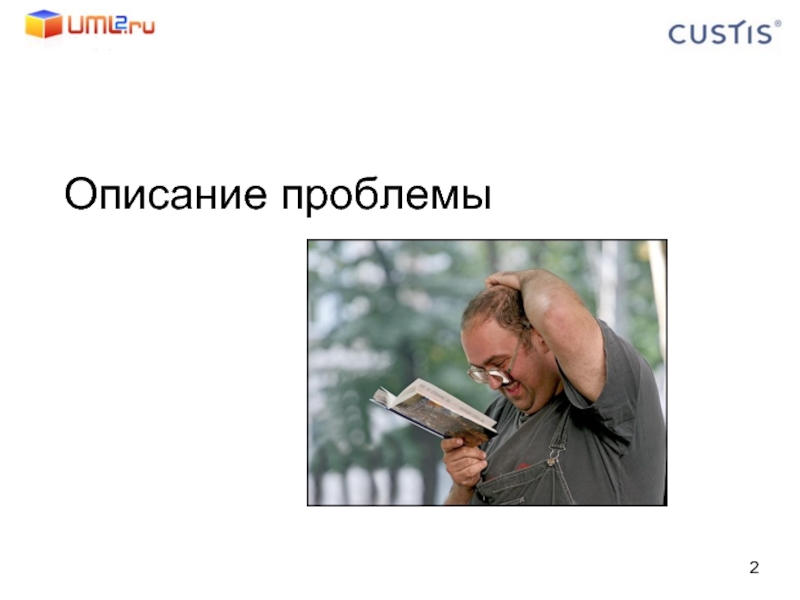 UML2.ru

CUSTIS®

Описание проблемы

2